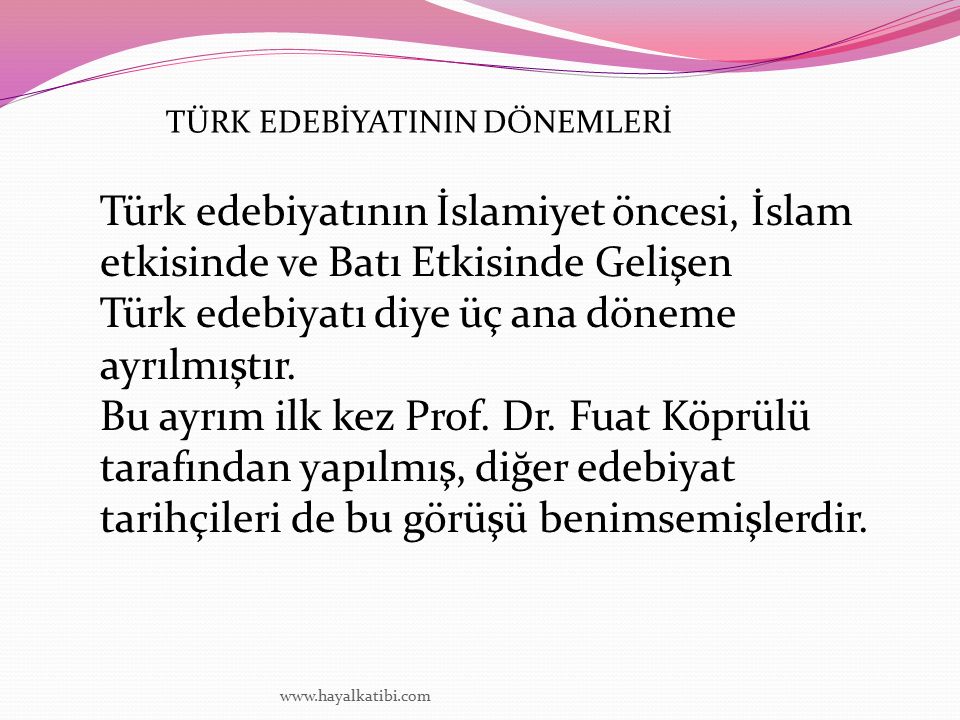 TÜRK EDEBİYATININ DÖNEMLERİ

Türk edebiyatının İslamiyet öncesi, İslam etkisinde ve Batı Etkisinde Gelişen Türk edebiyatı diye üç ana döneme ayrılmıştır.
Bu ayrım ilk kez Prof. Dr. Fuat Köprülü tarafından yapılmış, diğer edebiyat tarihçileri de bu görüşü benimsemişlerdir.

www.hayalkatibi.com